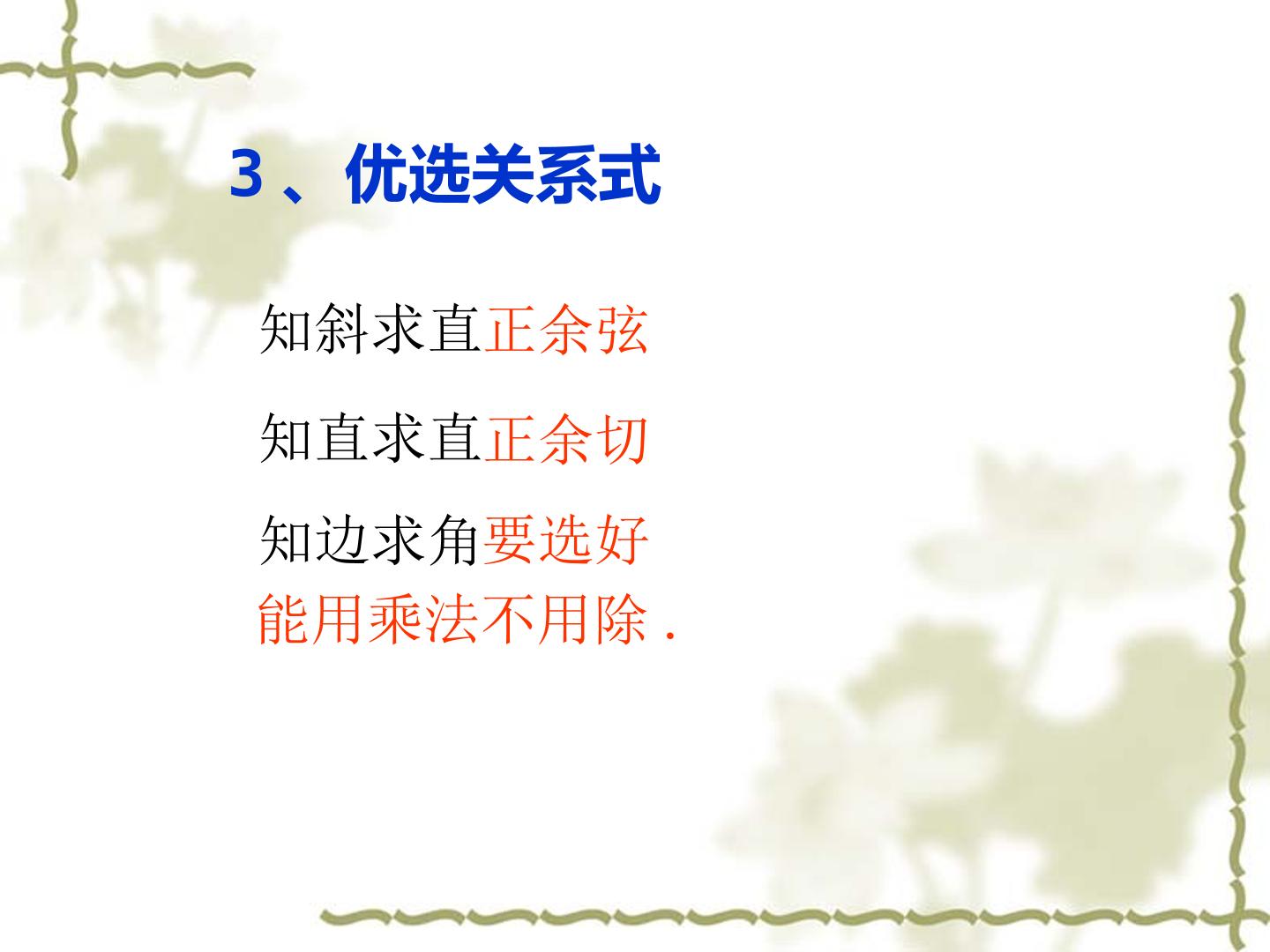 3、优选关系式

知斜求直正余弦

知直求直正余切

知边求角要选好
能用乘法不用除.